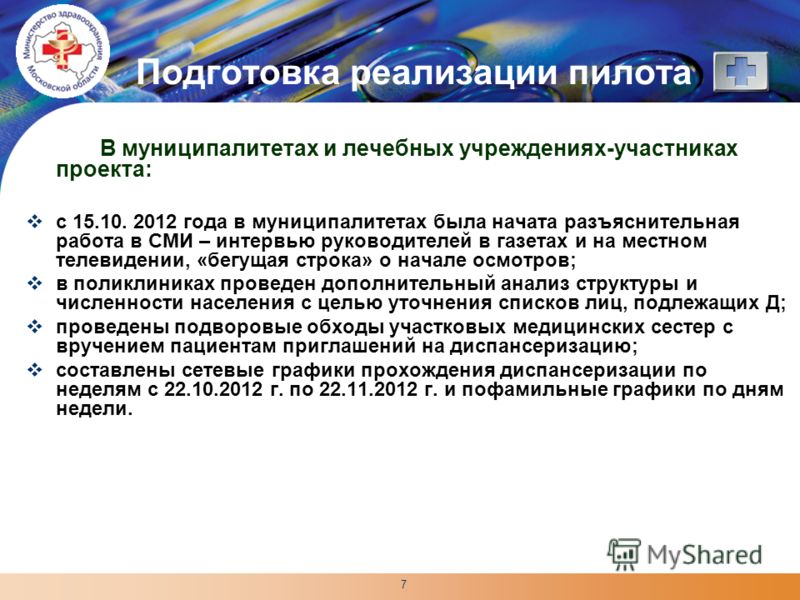 Министерство здравоохранения Московской области

Подготовка реализации пилота

В муниципалитетах и лечебных учреждениях-участниках проекта:

❖ с 15.10. 2012 года в муниципалитетах была начата разъяснительная работа в СМИ – интервью руководителей в газетах и на местном телевидении, «бегущая строка» о начале осмотров;
❖ в поликлиниках проведен дополнительный анализ структуры и численности населения с целью уточнения списков лиц, подлежащих Д;
❖ проведены подворовые обходы участковых медицинских сестер с вручением пациентам приглашений на диспансеризацию;
❖ составлены сетевые графики прохождения диспансеризации по неделям с 22.10.2012 г. по 22.11.2012 г. и пофамильные графики по дням недели.

MyShared

7